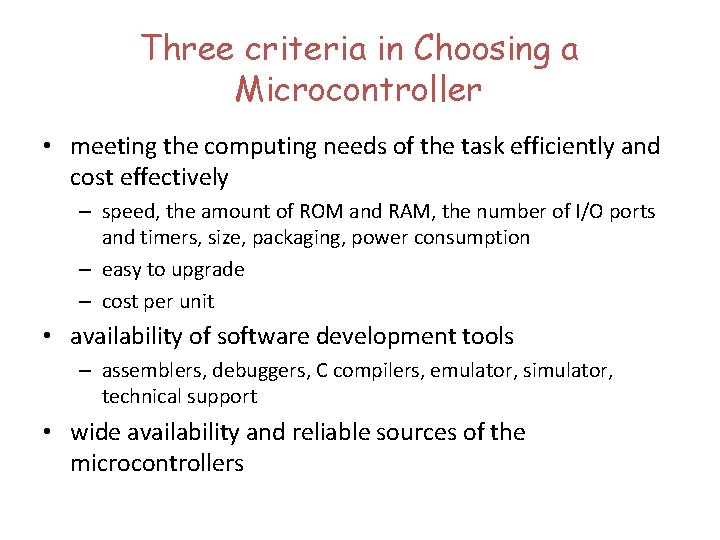 Three criteria in Choosing a Microcontroller

• meeting the computing needs of the task efficiently and cost effectively
  – speed, the amount of ROM and RAM, the number of I/O ports and timers, size, packaging, power consumption
  – easy to upgrade
  – cost per unit
• availability of software development tools
  – assemblers, debuggers, C compilers, emulator, simulator, technical support
• wide availability and reliable sources of the microcontrollers